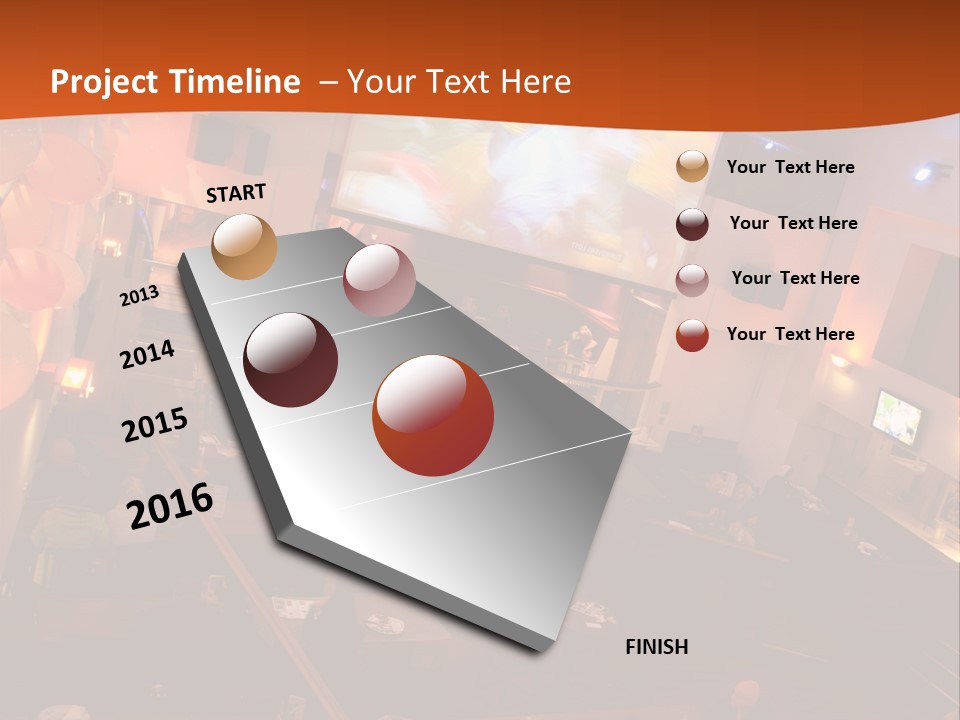 Project Timeline – Your Text Here

START

2013

2014

2015

2016

FINISH

Your Text Here

Your Text Here

Your Text Here

Your Text Here